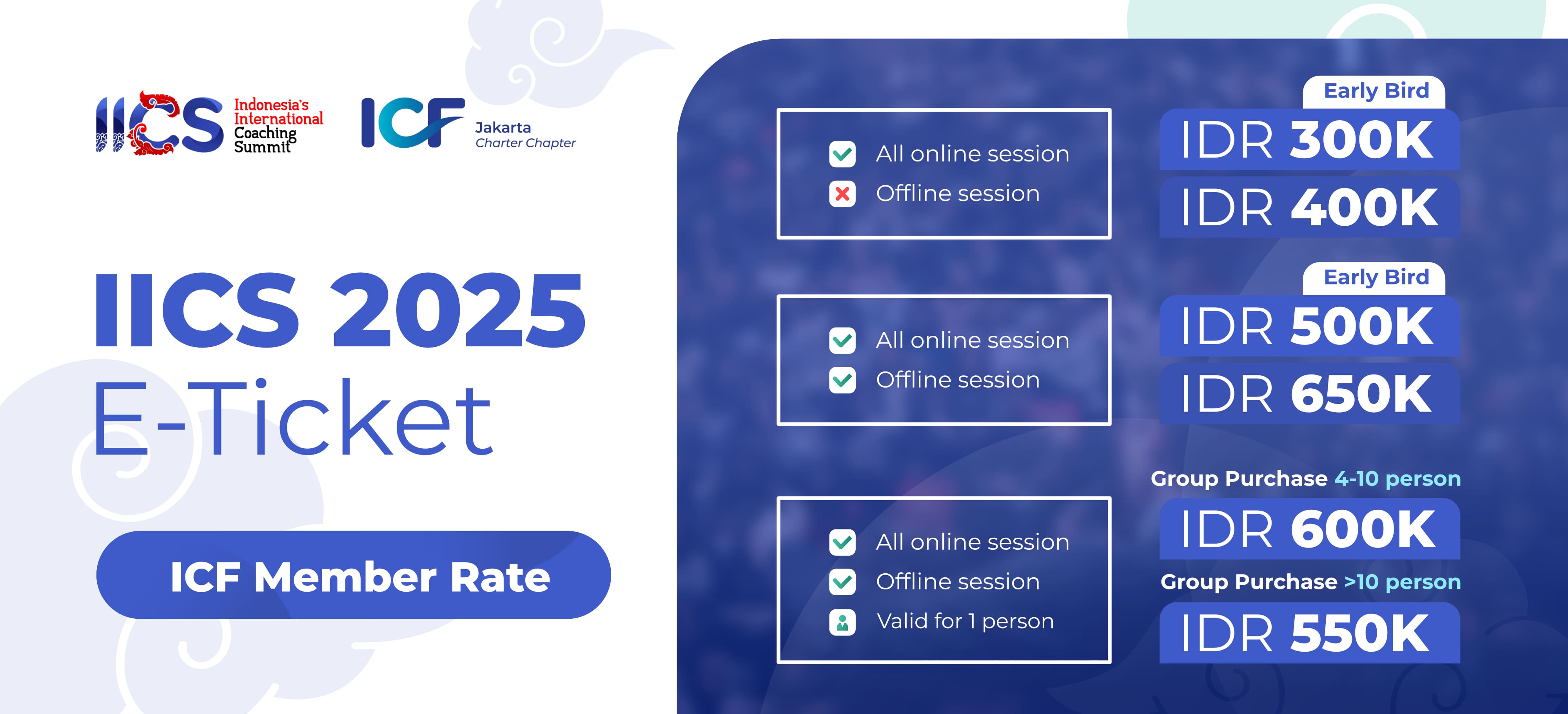 IICS Indonesia's International Coaching Summit

ICF Jakarta Charter Chapter

IICS 2025
E-Ticket

ICF Member Rate

All online session
Offline session

Early Bird
IDR 300K
IDR 400K

All online session
Offline session

Early Bird
IDR 500K
IDR 650K

All online session
Offline session
Valid for 1 person

Group Purchase 4-10 person
IDR 600K
Group Purchase >10 person
IDR 550K